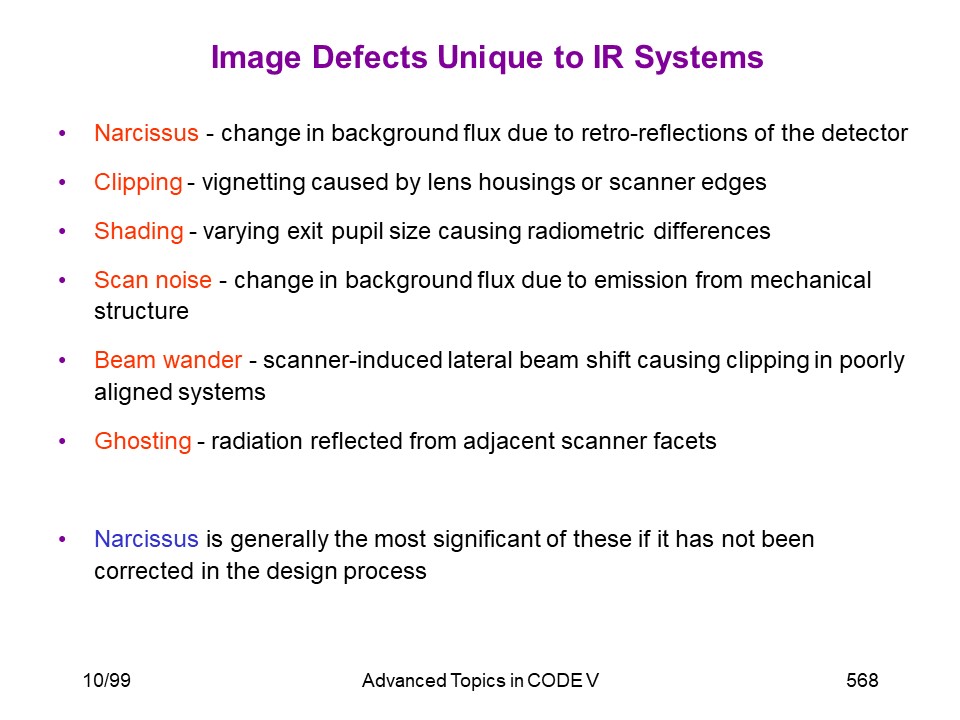 Image Defects Unique to IR Systems

• Narcissus - change in background flux due to retro-reflections of the detector

• Clipping - vignetting caused by lens housings or scanner edges

• Shading - varying exit pupil size causing radiometric differences

• Scan noise - change in background flux due to emission from mechanical structure

• Beam wander - scanner-induced lateral beam shift causing clipping in poorly aligned systems

• Ghosting - radiation reflected from adjacent scanner facets

• Narcissus is generally the most significant of these if it has not been corrected in the design process

10/99 Advanced Topics in CODE V 568